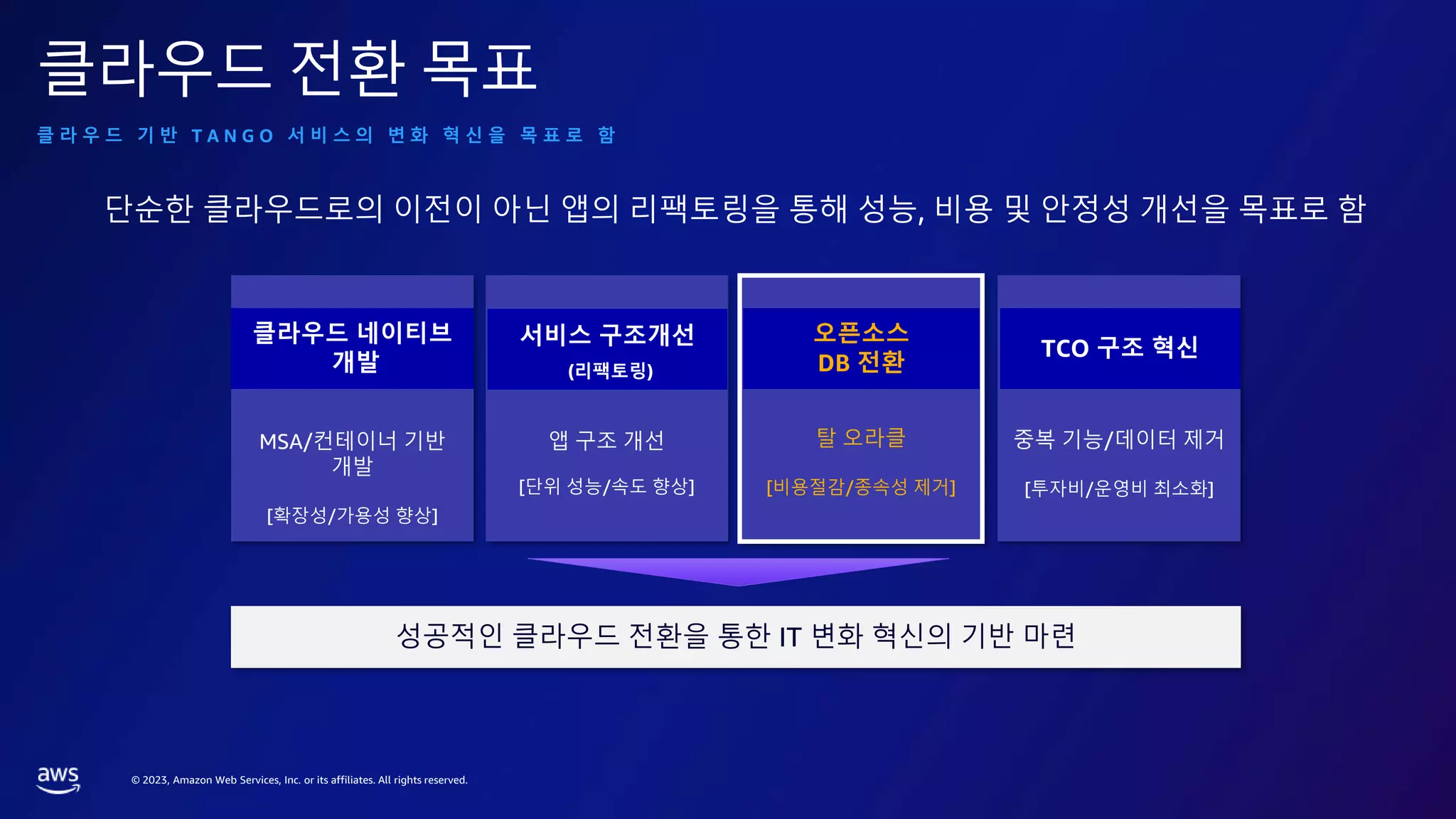 클라우드 전환 목표

클라우드 기반 TANGO 서비스의 변화 혁신을 목표로 함

단순한 클라우드로의 이전이 아닌 앱의 리팩토링을 통해 성능, 비용 및 안정성 개선을 목표로 함

클라우드 네이티브 개발

MSA/컨테이너 기반 개발

[확장성/가용성 향상]

서비스 구조개선 (리팩토링)

앱 구조 개선

[단위 성능/속도 향상]

오픈소스 DB 전환

탈 오라클

[비용절감/종속성 제거]

TCO 구조 혁신

중복 기능/데이터 제거

[투자비/운영비 최소화]

성공적인 클라우드 전환을 통한 IT 변화 혁신의 기반 마련

aws

© 2023, Amazon Web Services, Inc. or its affiliates. All rights reserved.